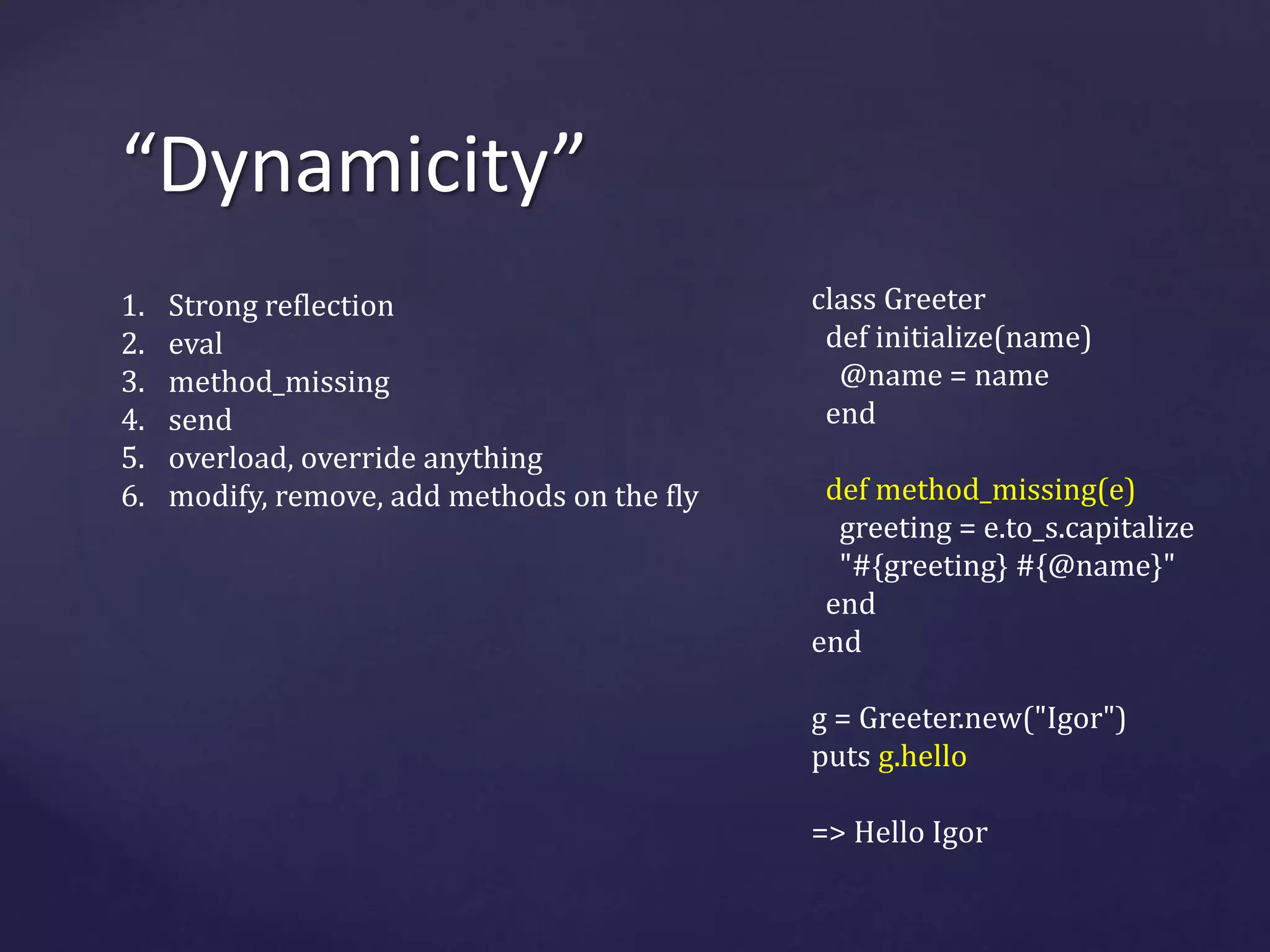 “Dynamicity”

1. Strong reflection
2. eval
3. method_missing
4. send
5. overload, override anything
6. modify, remove, add methods on the fly

class Greeter
  def initialize(name)
    @name = name
  end

  def method_missing(e)
    greeting = e.to_s.capitalize
    "#{greeting} #{@name}"
  end
end

g = Greeter.new("Igor")
puts g.hello

=> Hello Igor